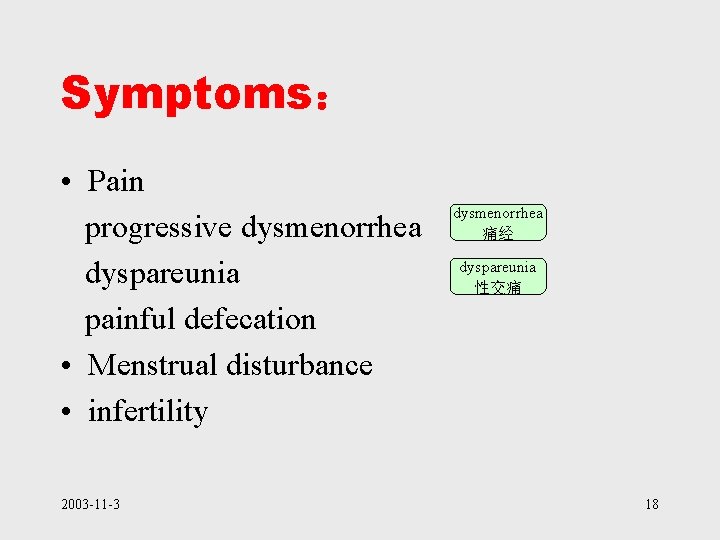 Symptoms：

• Pain

progressive dysmenorrhea

dysmenorrhea
痛经

dyspareunia

dyspareunia
性交痛

painful defecation

• Menstrual disturbance

• infertility

2003-11-3

18